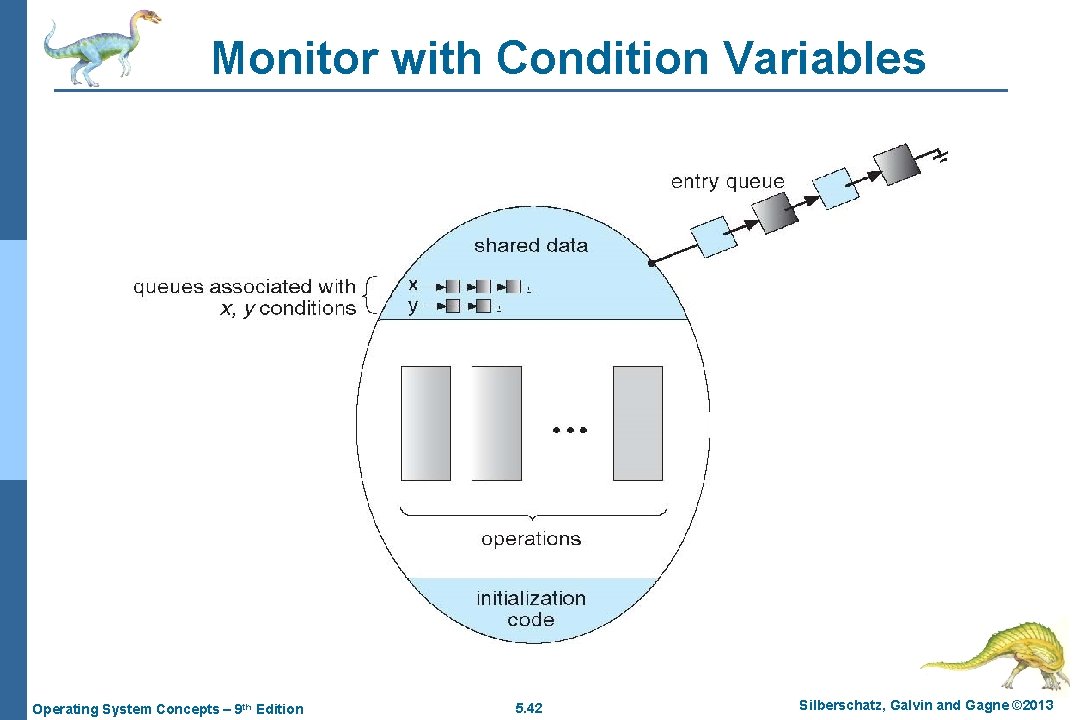 Monitor with Condition Variables

entry queue

shared data

queues associated with x, y conditions

x

y

• • •

operations

initialization code

Operating System Concepts – 9th Edition

5.42

Silberschatz, Galvin and Gagne ©2013